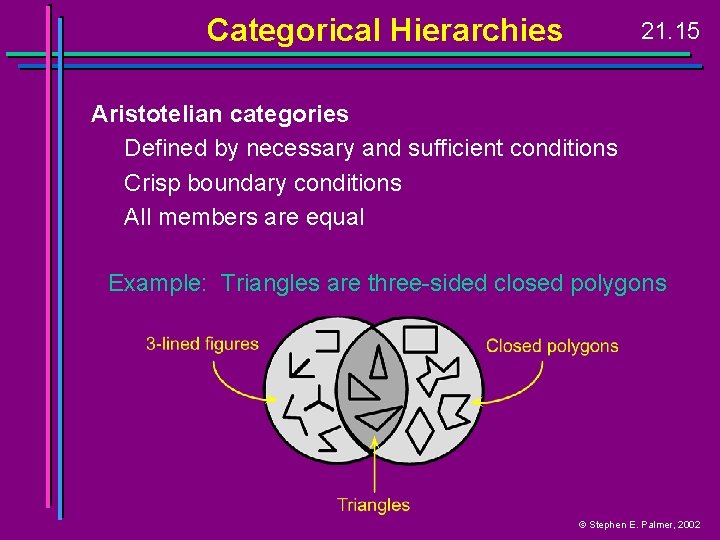 Categorical Hierarchies

21.15

Aristotelian categories

Defined by necessary and sufficient conditions

Crisp boundary conditions

All members are equal

Example: Triangles are three-sided closed polygons

3-lined figures

Closed polygons

Triangles

© Stephen E. Palmer, 2002